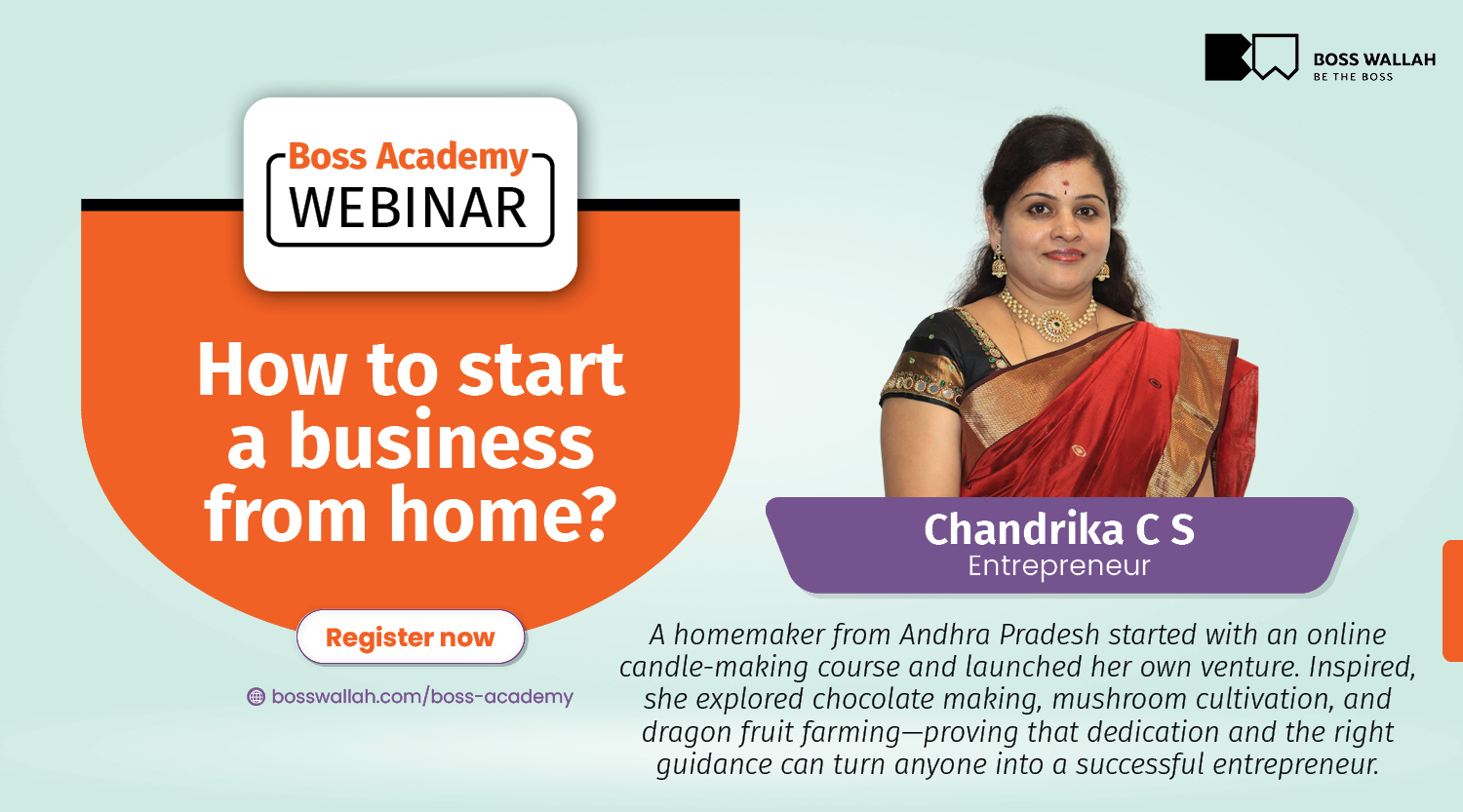 BOSS WALLAH
BE THE BOSS

Boss Academy
WEBINAR

How to start a business from home?

Register now

bosswallah.com/boss-academy

Chandrika C S
Entrepreneur

A homemaker from Andhra Pradesh started with an online candle-making course and launched her own venture. Inspired, she explored chocolate making, mushroom cultivation, and dragon fruit farming—proving that dedication and the right guidance can turn anyone into a successful entrepreneur.